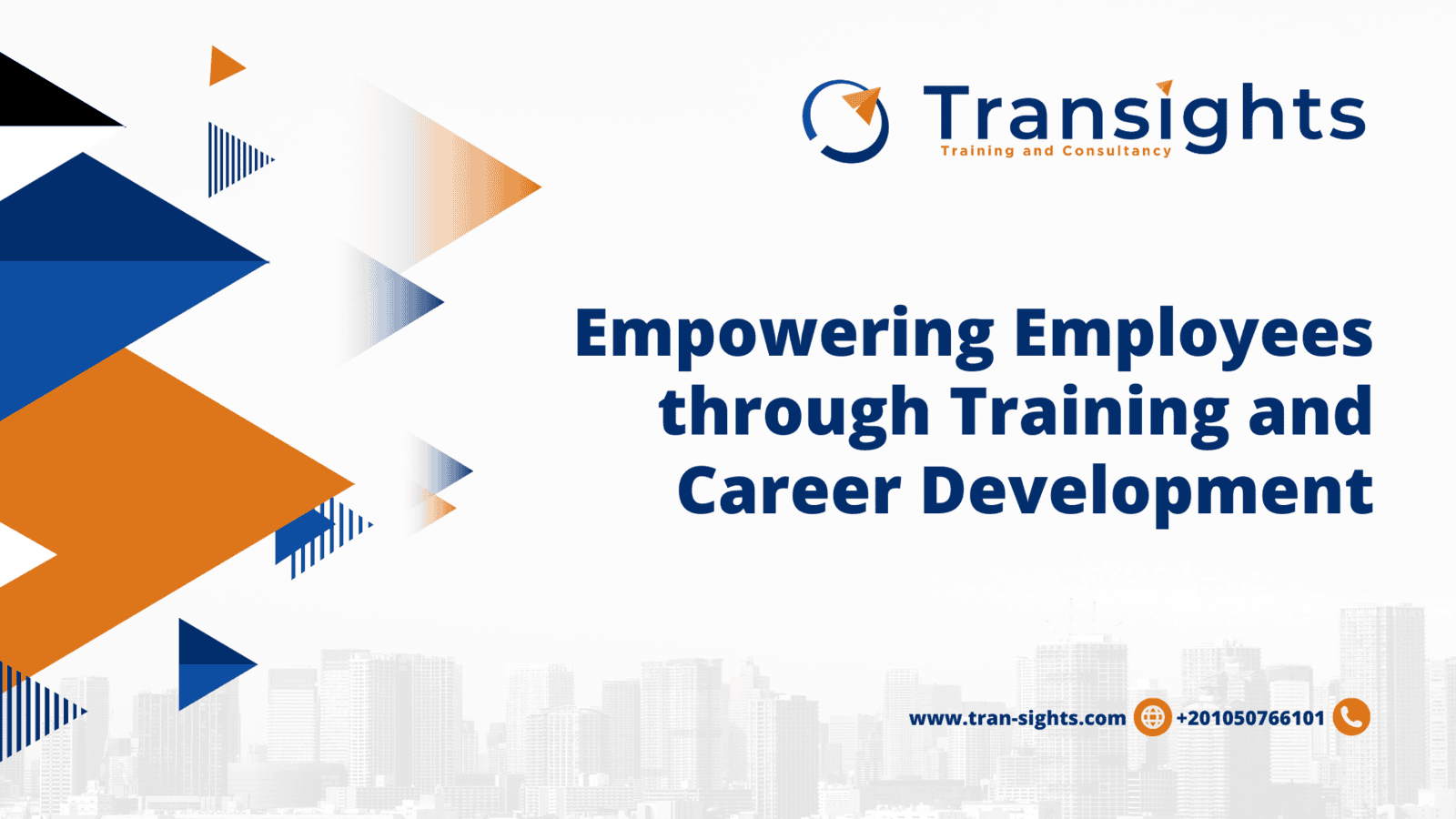 Transights
Training and Consultancy

Empowering Employees through Training and Career Development

www.tran-sights.com +201050766101